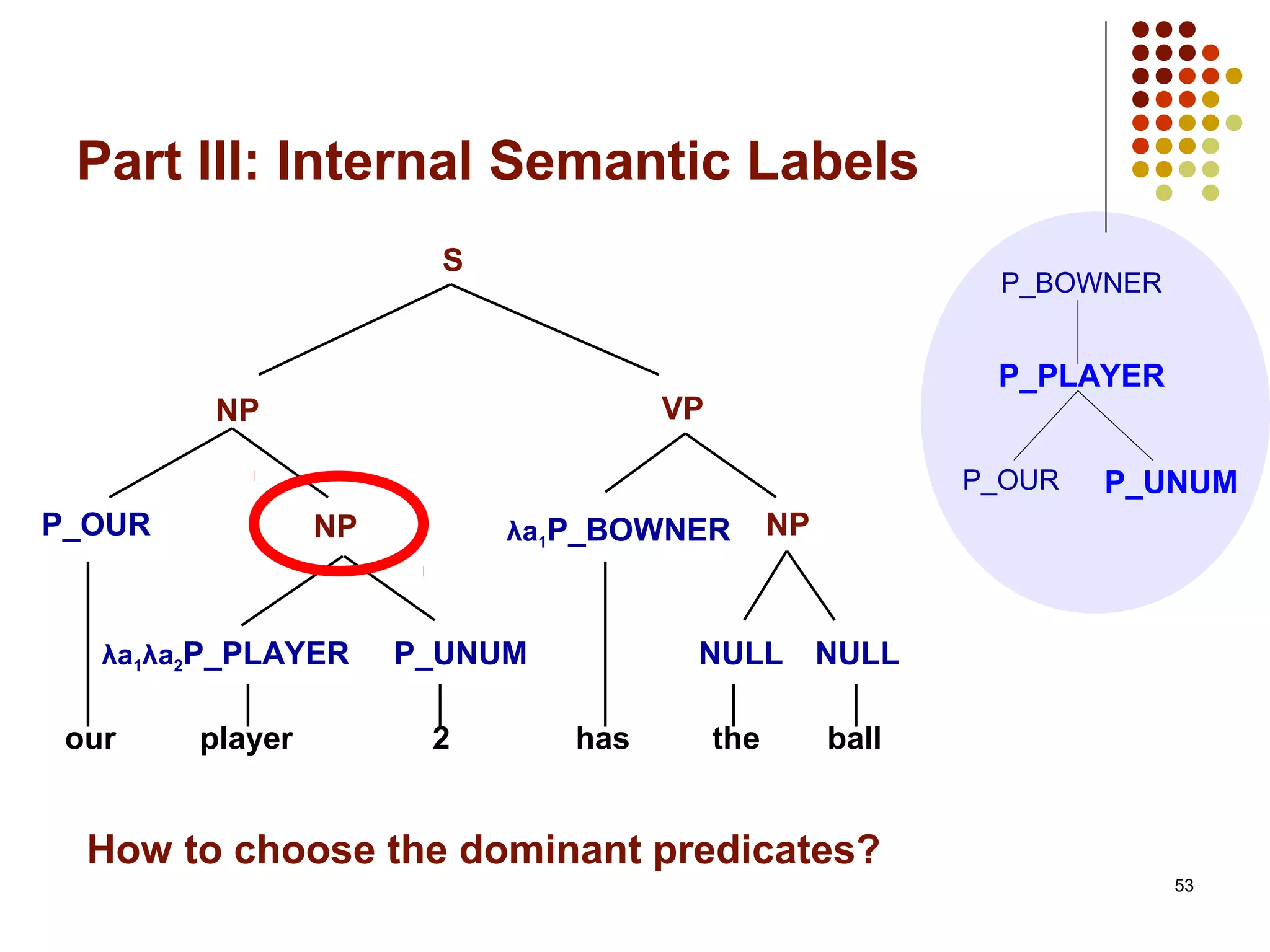 Part III: Internal Semantic Labels

S

NP

VP

P_OUR

NP

$\lambda a_1$P_BOWNER

NP

$\lambda a_1 \lambda a_2$P_PLAYER

P_UNUM

NULL

NULL

our

player

2

has

the

ball

P_BOWNER

P_PLAYER

P_OUR

P_UNUM

How to choose the dominant predicates?

53